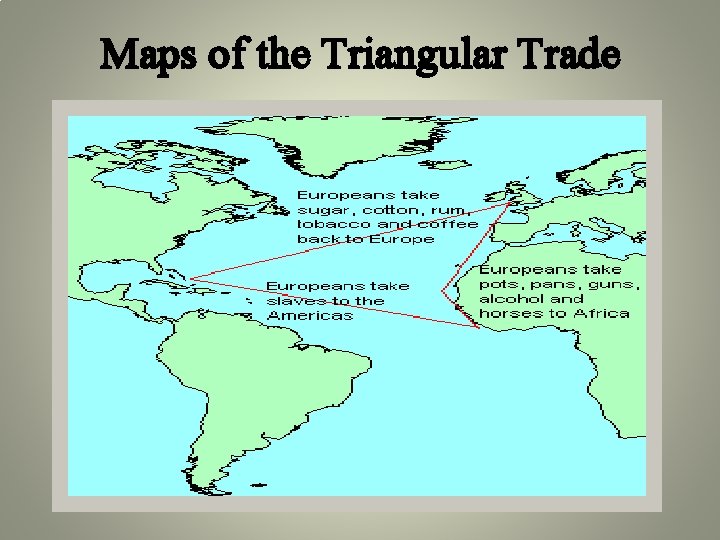 Maps of the Triangular Trade

Europeans take sugar, cotton, rum, tobacco and coffee back to Europe

Europeans take slaves to the Americas

Europeans take pots, pans, guns, alcohol and horses to Africa